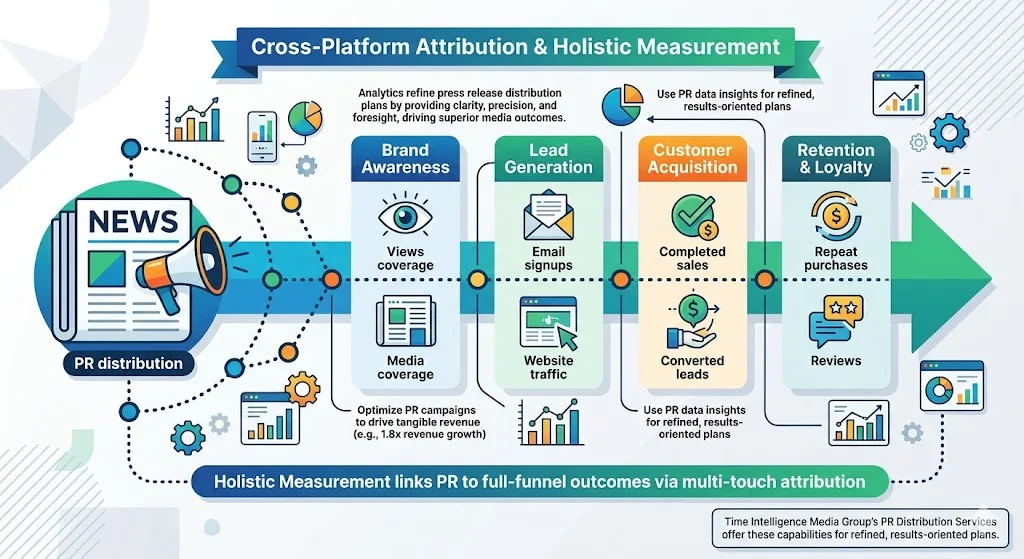 Cross-Platform Attribution & Holistic Measurement

Analytics refine press release distribution plans by providing clarity, precision, and foresight, driving superior media outcomes.

Use PR data insights for refined, results-oriented plans

NEWS

PR distribution

Brand Awareness

Views coverage

Media coverage

Lead Generation

Email signups

Website traffic

Customer Acquisition

Completed sales

Converted leads

Retention & Loyalty

Repeat purchases

Reviews

Optimize PR campaigns to drive tangible revenue (e.g., 1.8x revenue growth)

Use PR data insights for refined, results-oriented plans

Holistic Measurement links PR to full-funnel outcomes via multi-touch attribution

Time Intelligence Media Group's PR Distribution Services offer these capabilities for refined, results-oriented plans.